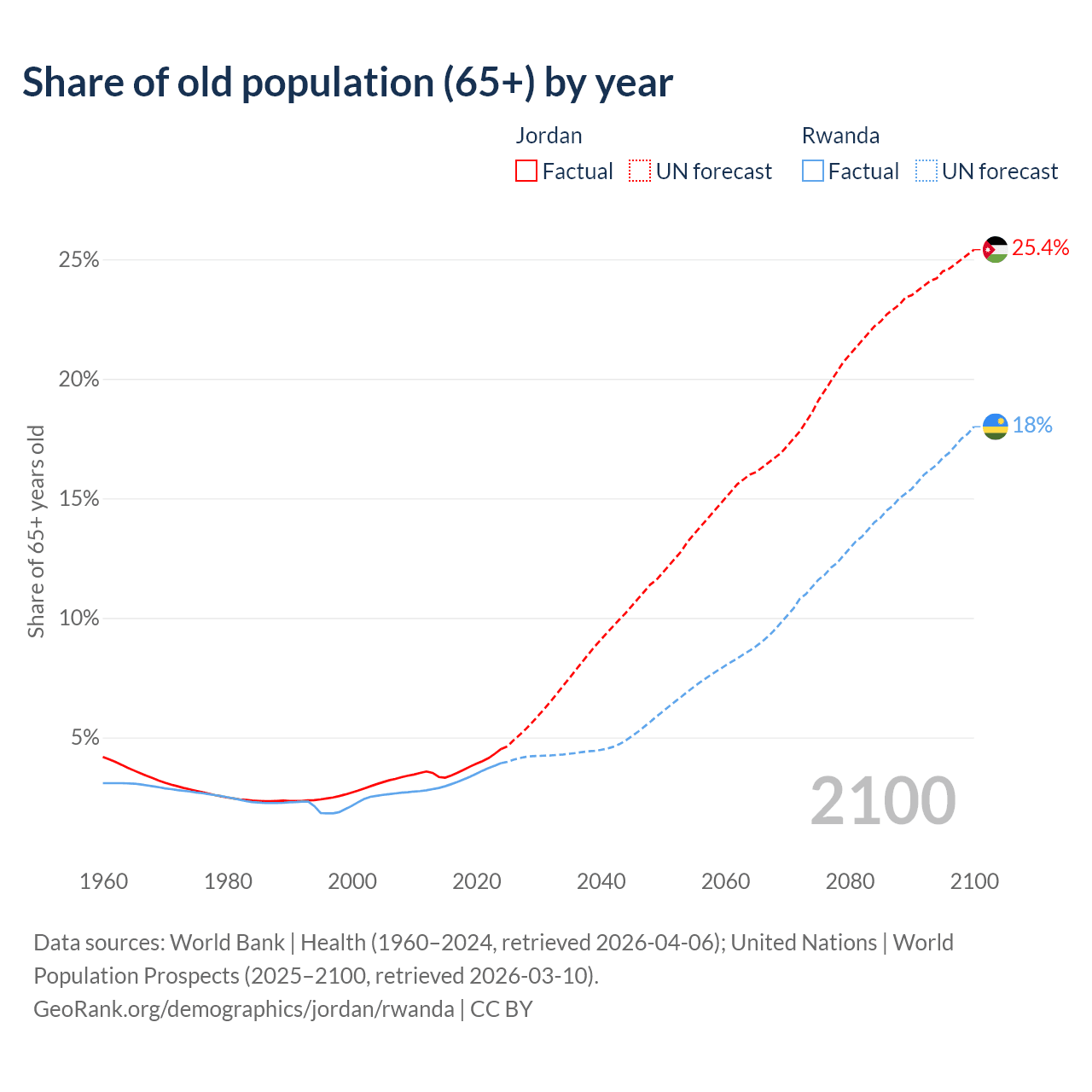 Share of old population (65+) by year

Jordan
Factual
UN forecast

Rwanda
Factual
UN forecast

Share of 65+ years old

25%
20%
15%
10%
5%

25.4%
18%

2100

1960
1980
2000
2020
2040
2060
2080
2100

Data sources: World Bank | Health (1960–2024, retrieved 2026-04-06); United Nations | World Population Prospects (2025–2100, retrieved 2026-03-10).
GeoRank.org/demographics/jordan/rwanda | CC BY